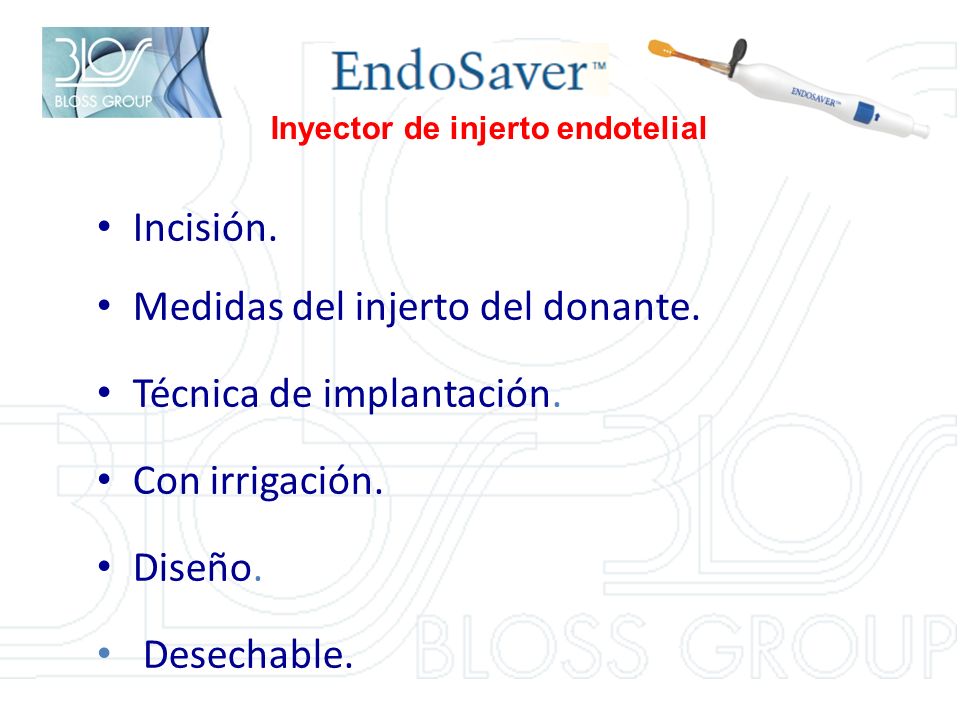 BLOSS GROUP

EndoSaver™

ENDOSAVER™

Inyector de injerto endotelial

• Incisión.
• Medidas del injerto del donante.
• Técnica de implantación.
• Con irrigación.
• Diseño.
• Desechable.

BLOSS GROUP